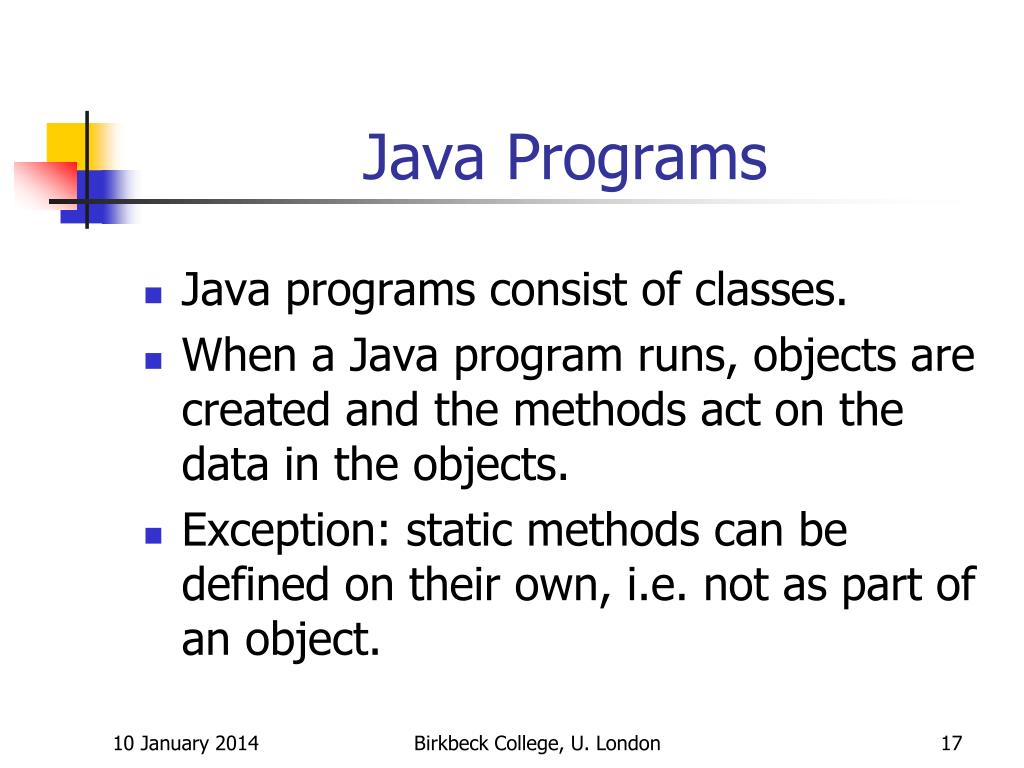 Java Programs

- Java programs consist of classes.
- When a Java program runs, objects are created and the methods act on the data in the objects.
- Exception: static methods can be defined on their own, i.e. not as part of an object.

10 January 2014

Birkbeck College, U. London

17